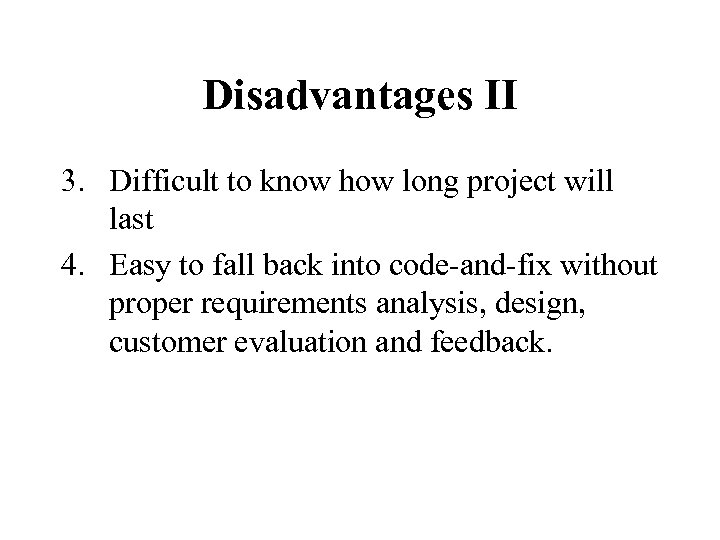 Disadvantages II

3. Difficult to know how long project will last

4. Easy to fall back into code-and-fix without proper requirements analysis, design, customer evaluation and feedback.